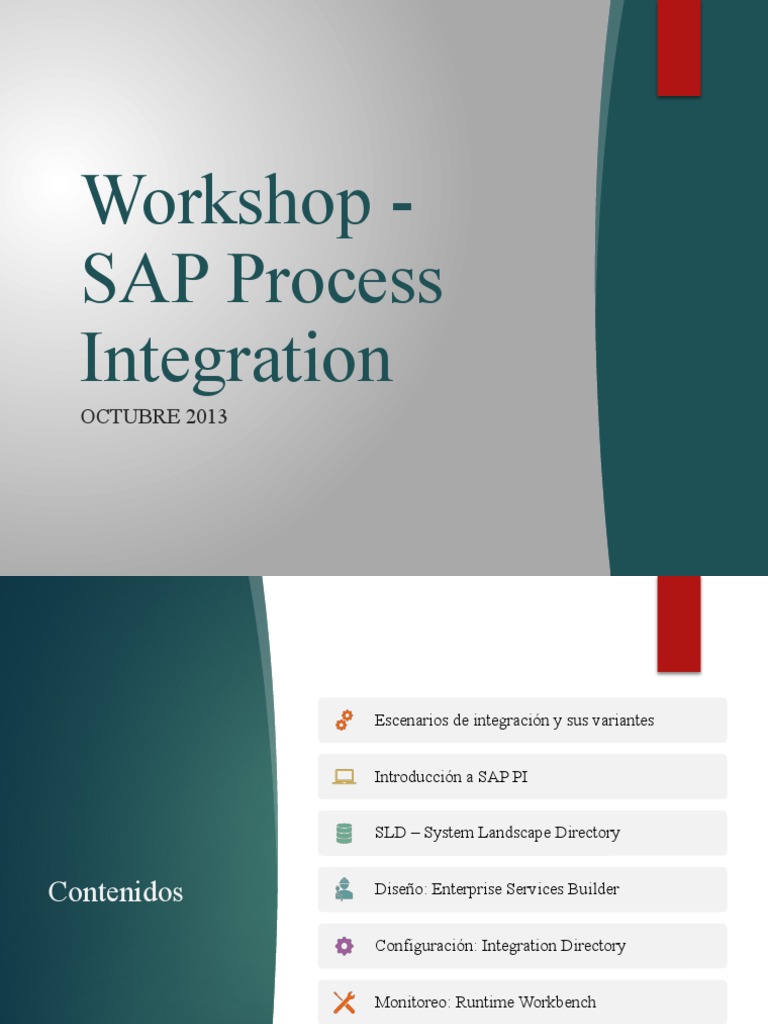 Workshop - SAP Process Integration

OCTUBRE 2013

Contenidos

Escenarios de integración y sus variantes

Introducción a SAP PI

SLD – System Landscape Directory

Diseño: Enterprise Services Builder

Configuración: Integration Directory

Monitoreo: Runtime Workbench